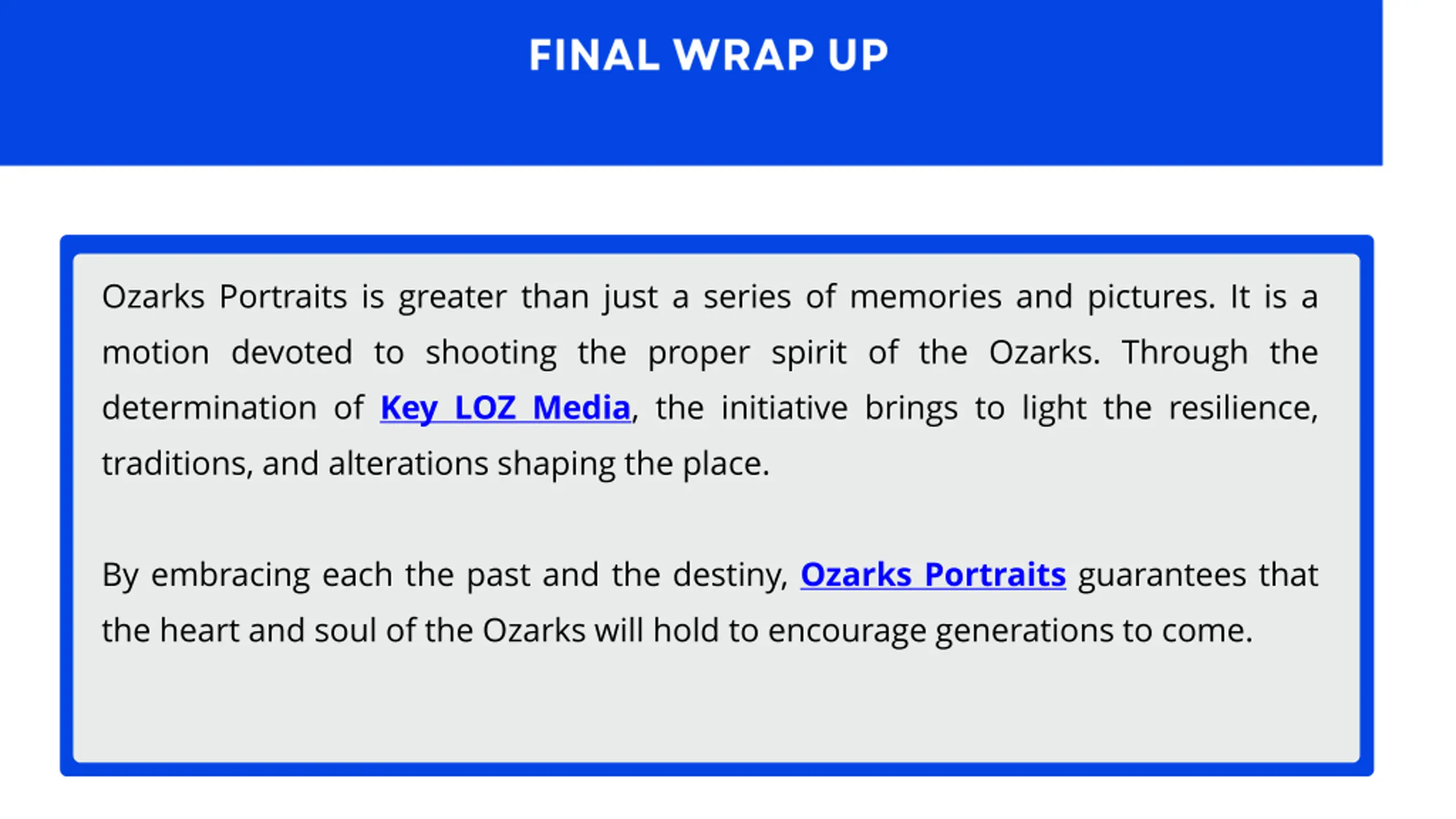 FINAL WRAP UP

Ozarks Portraits is greater than just a series of memories and pictures. It is a motion devoted to shooting the proper spirit of the Ozarks. Through the determination of Key LOZ Media, the initiative brings to light the resilience, traditions, and alterations shaping the place.

By embracing each the past and the destiny, Ozarks Portraits guarantees that the heart and soul of the Ozarks will hold to encourage generations to come.